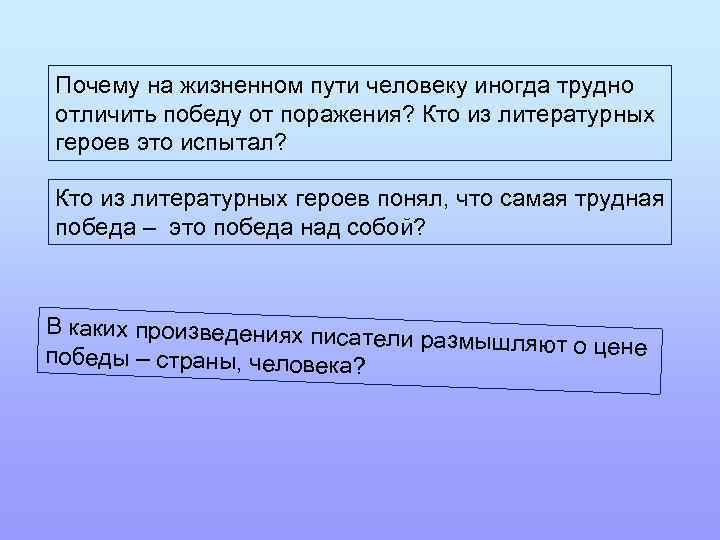 Почему на жизненном пути человеку иногда трудно отличить победу от поражения? Кто из литературных героев это испытал?

Кто из литературных героев понял, что самая трудная победа – это победа над собой?

В каких произведениях писатели размышляют о цене победы – страны, человека?